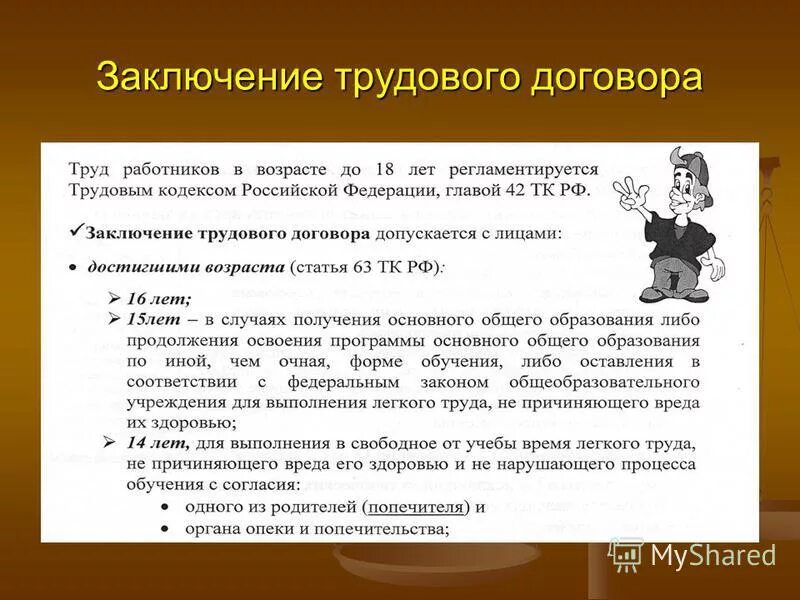 Заключение трудового договора

Труд работников в возрасте до 18 лет регламентируется Трудовым кодексом Российской Федерации, главой 42 ТК РФ.

✓Заключение трудового договора допускается с лицами:

• достигшими возраста (статья 63 ТК РФ):

➢ 16 лет;
➢ 15лет – в случаях получения основного общего образования либо продолжения освоения программы основного общего образования по иной, чем очная, форме обучения, либо оставления в соответствии с федеральным законом общеобразовательного учреждения для выполнения легкого труда, не причиняющего вреда их здоровью;
➢ 14 лет, для выполнения в свободное от учебы время легкого труда, не причиняющего вреда его здоровью и не нарушающего процесса обучения с согласия:
• одного из родителей (попечителя) и
• органа опеки и попечительства;

MyShared